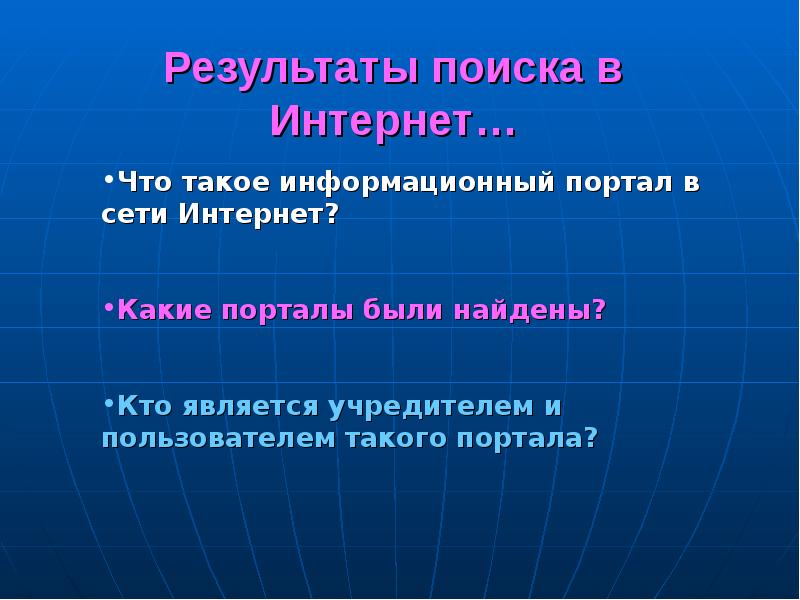 Результаты поиска в Интернет…

•Что такое информационный портал в сети Интернет?

•Какие порталы были найдены?

•Кто является учредителем и пользователем такого портала?